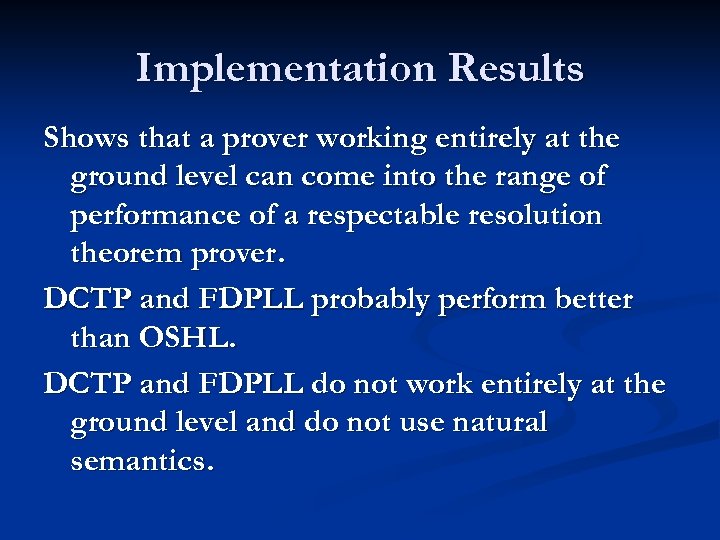 Implementation Results

Shows that a prover working entirely at the ground level can come into the range of performance of a respectable resolution theorem prover.

DCTP and FDPLL probably perform better than OSHL.

DCTP and FDPLL do not work entirely at the ground level and do not use natural semantics.